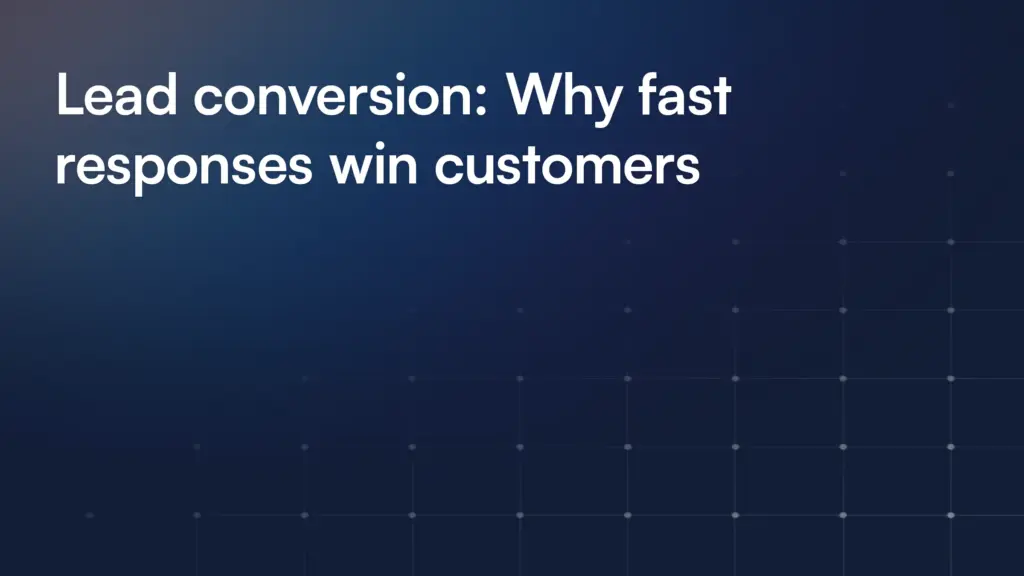 Lead conversion: Why fast responses win customers